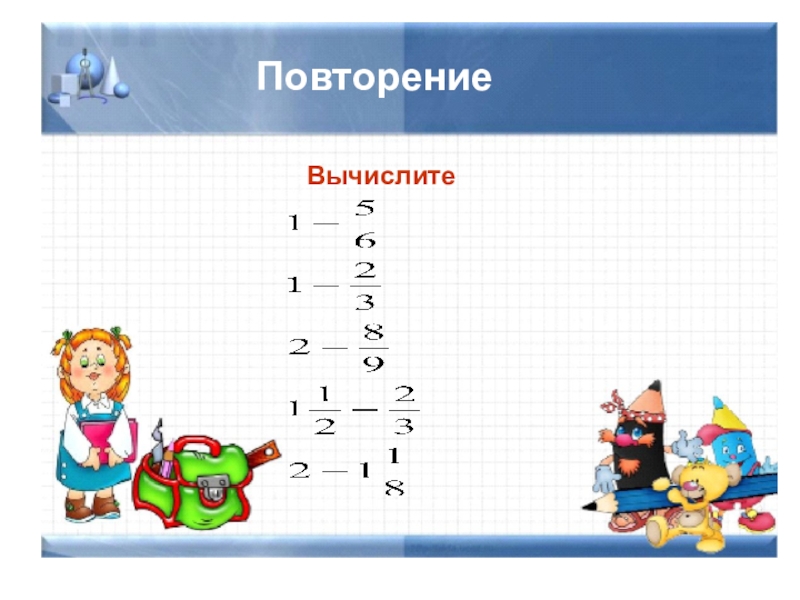 Повторение

Вычислите

$1 - \frac{5}{6}$

$1 - \frac{2}{3}$

$2 - \frac{8}{9}$

$1\frac{1}{2} - \frac{2}{3}$

$2 - 1\frac{1}{8}$